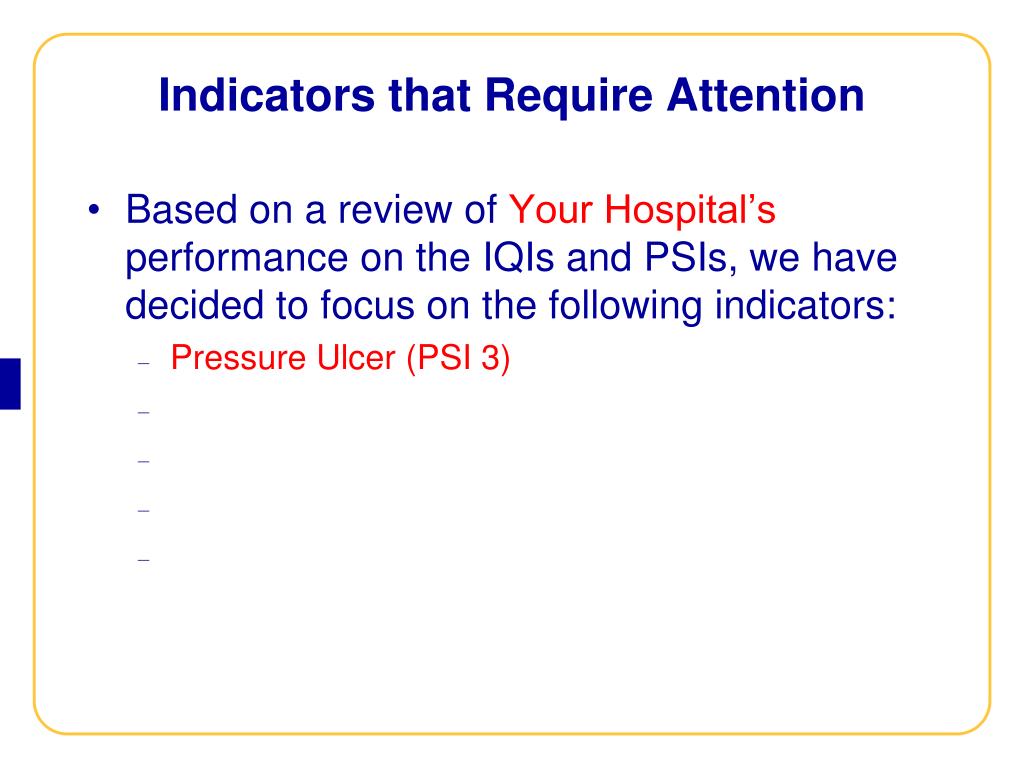 Indicators that Require Attention

• Based on a review of Your Hospital's performance on the IQIs and PSIs, we have decided to focus on the following indicators:
– Pressure Ulcer (PSI 3)
–
–
–
–